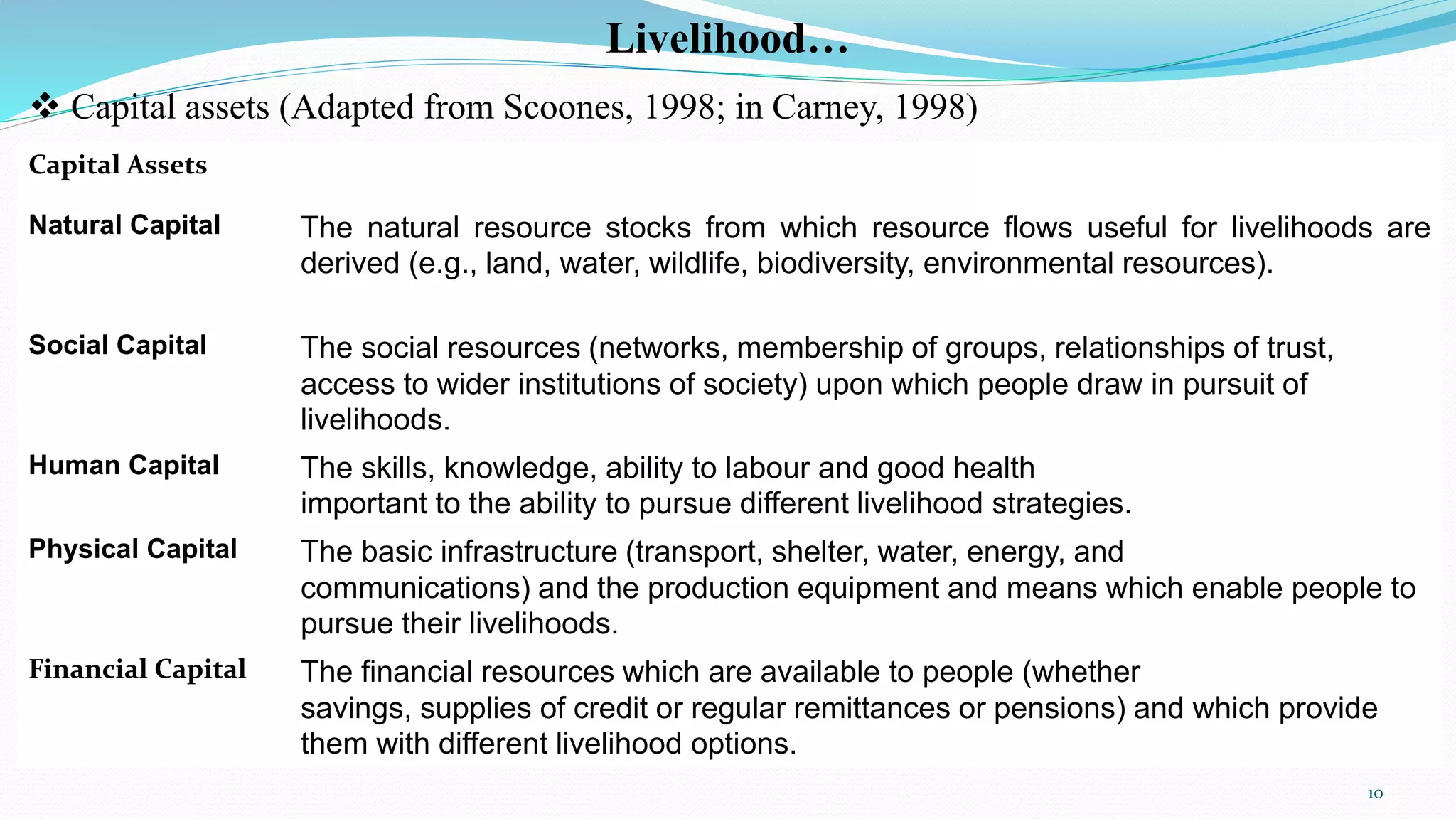 Livelihood…

❖ Capital assets (Adapted from Scoones, 1998; in Carney, 1998)

| Capital Assets | |
|---|---|
| Natural Capital | The natural resource stocks from which resource flows useful for livelihoods are derived (e.g., land, water, wildlife, biodiversity, environmental resources). |
| Social Capital | The social resources (networks, membership of groups, relationships of trust, access to wider institutions of society) upon which people draw in pursuit of livelihoods. |
| Human Capital | The skills, knowledge, ability to labour and good health important to the ability to pursue different livelihood strategies. |
| Physical Capital | The basic infrastructure (transport, shelter, water, energy, and communications) and the production equipment and means which enable people to pursue their livelihoods. |
| Financial Capital | The financial resources which are available to people (whether savings, supplies of credit or regular remittances or pensions) and which provide them with different livelihood options. |

10